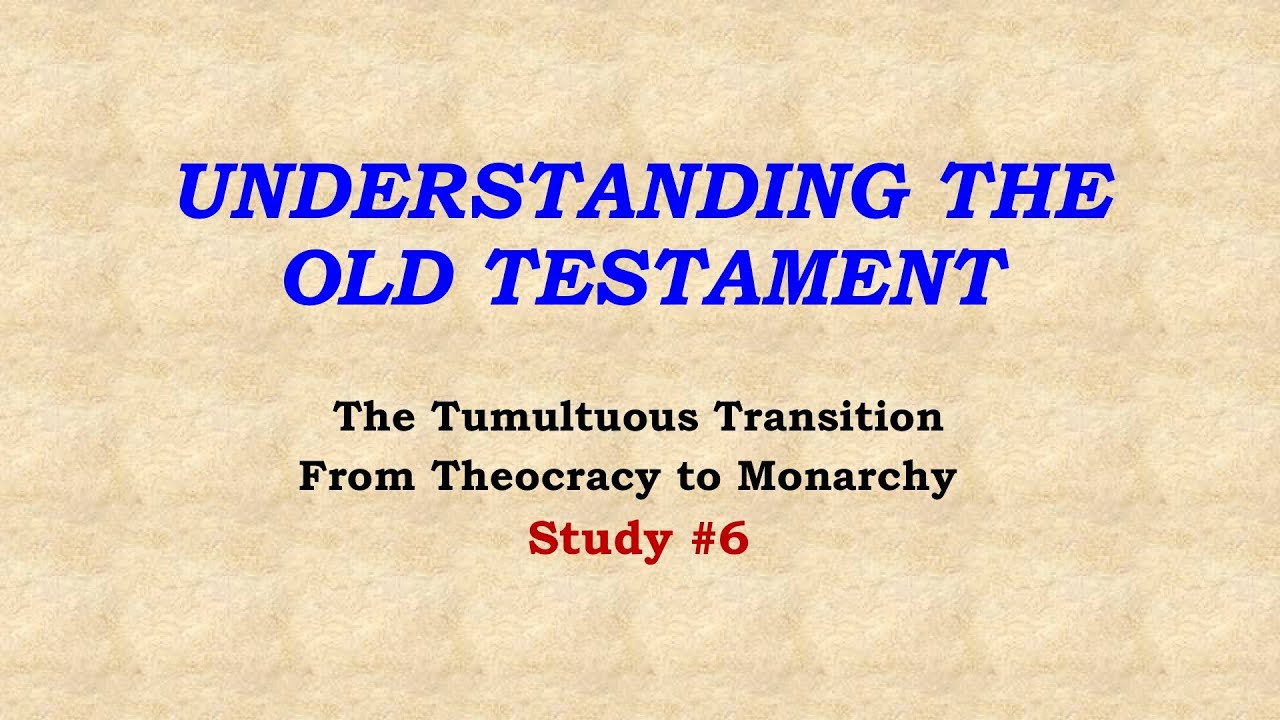 UNDERSTANDING THE OLD TESTAMENT

The Tumultuous Transition
From Theocracy to Monarchy
Study #6